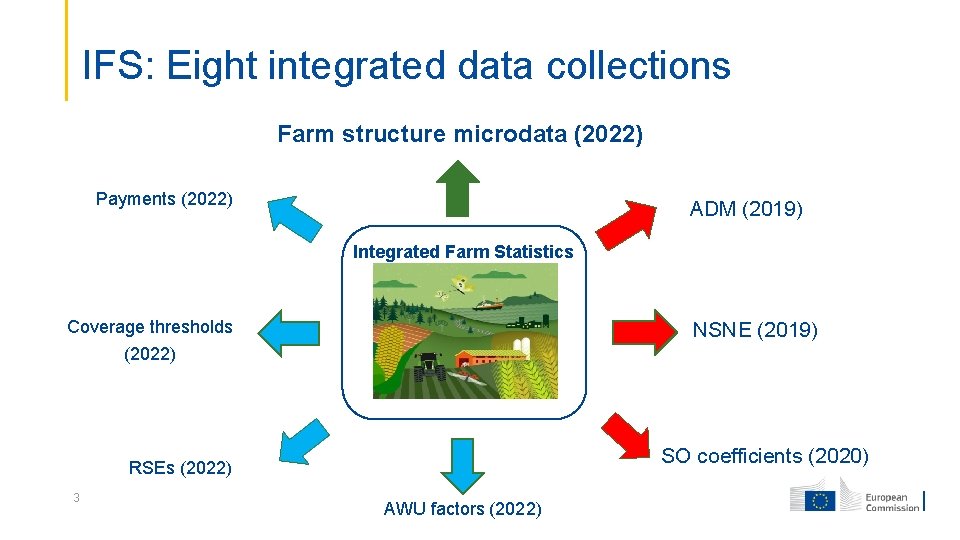 IFS: Eight integrated data collections

Farm structure microdata (2022)

Payments (2022)

ADM (2019)

Integrated Farm Statistics

Coverage thresholds (2022)

NSNE (2019)

RSEs (2022)

SO coefficients (2020)

AWU factors (2022)

3

European Commission